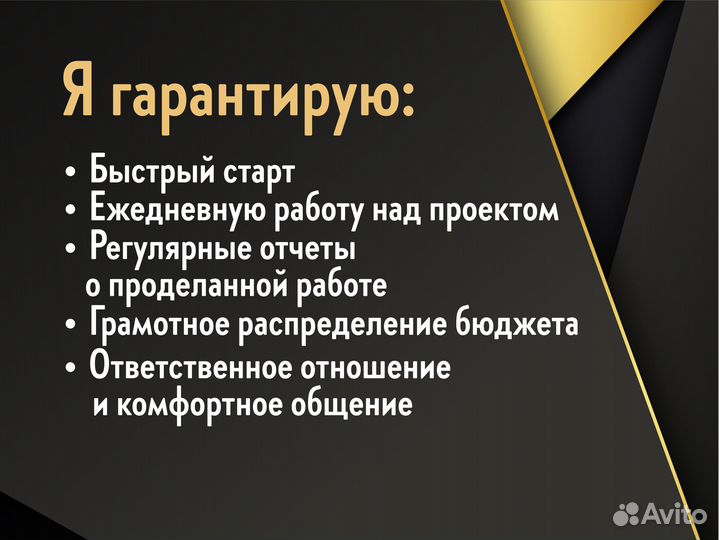 Я гарантирую:

• Быстрый старт
• Ежедневную работу над проектом
• Регулярные отчеты о проделанной работе
• Грамотное распределение бюджета
• Ответственное отношение и комфортное общение

Avito